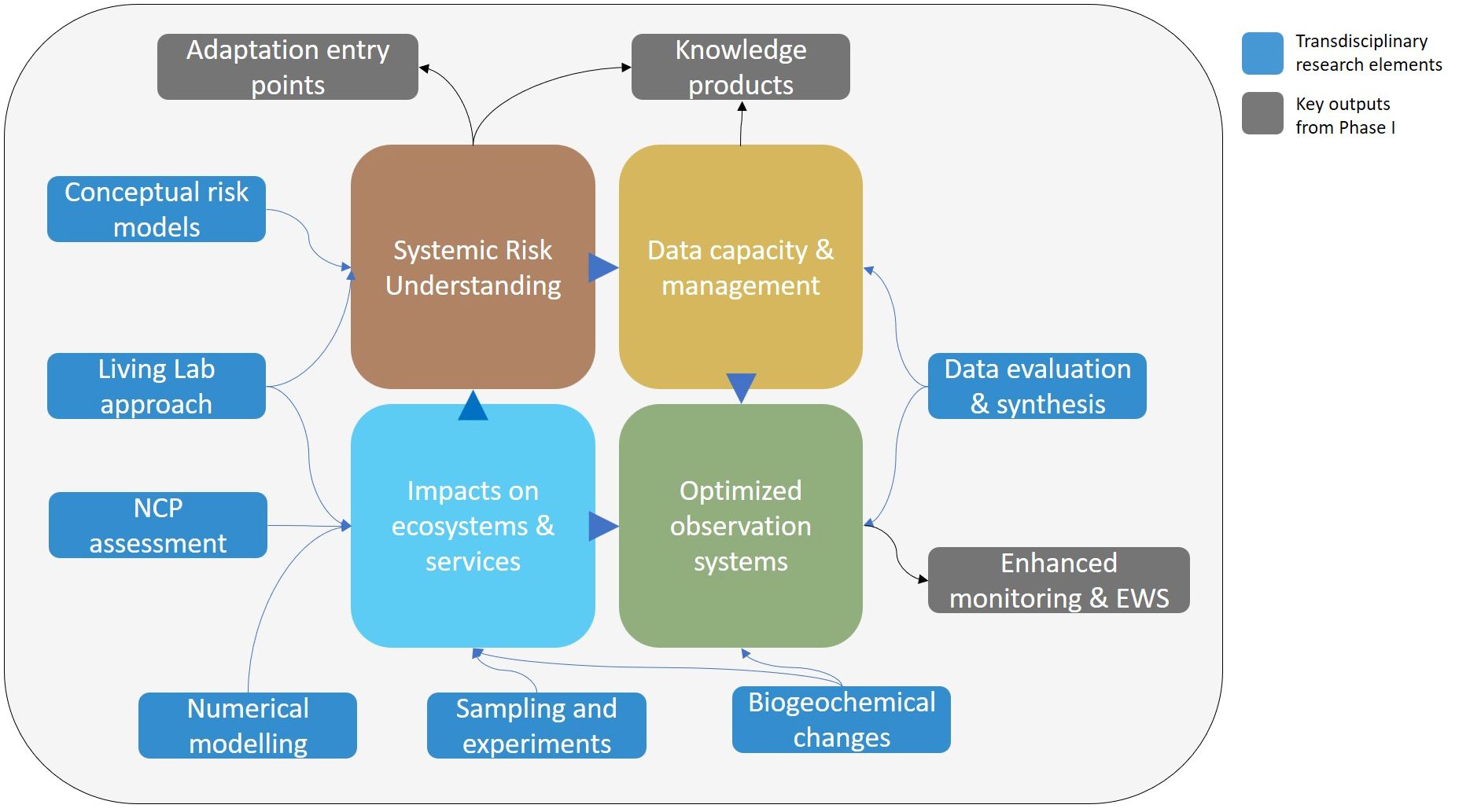 Adaptation entry points

Knowledge products

Transdisciplinary research elements

Key outputs from Phase I

Conceptual risk models

Systemic Risk Understanding

Data capacity & management

Living Lab approach

Data evaluation & synthesis

NCP assessment

Impacts on ecosystems & services

Optimized observation systems

Enhanced monitoring & EWS

Numerical modelling

Sampling and experiments

Biogeochemical changes